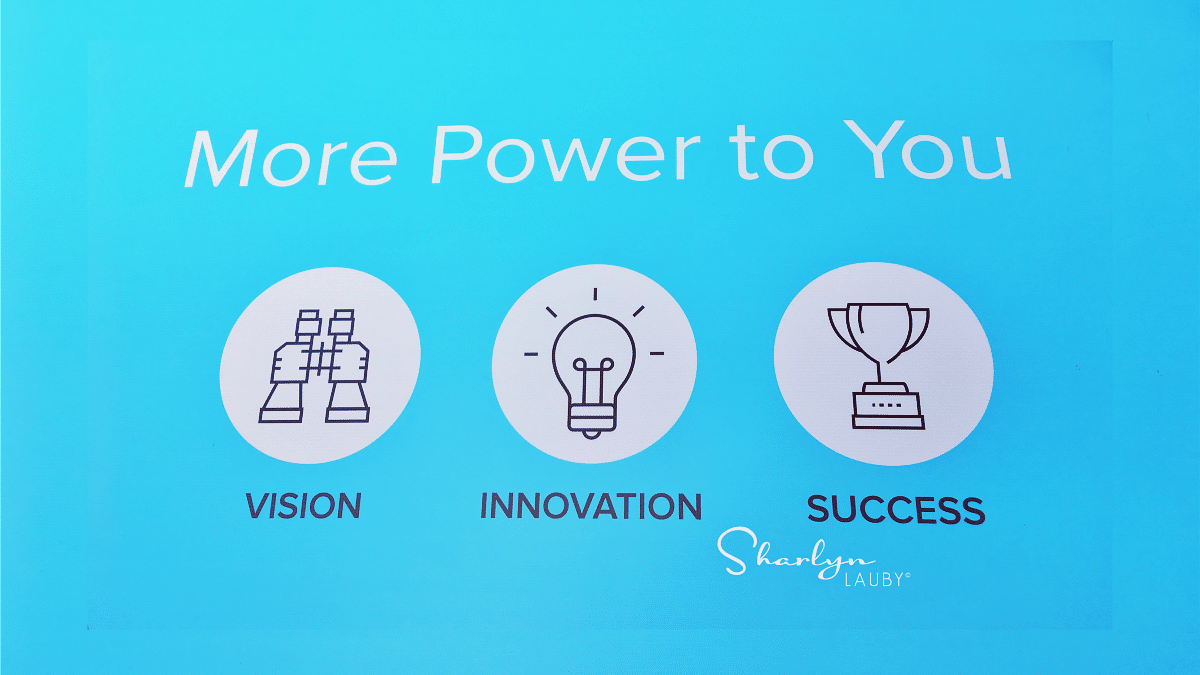 More Power to You

VISION

INNOVATION

SUCCESS

Sharlyn
LAUBY®